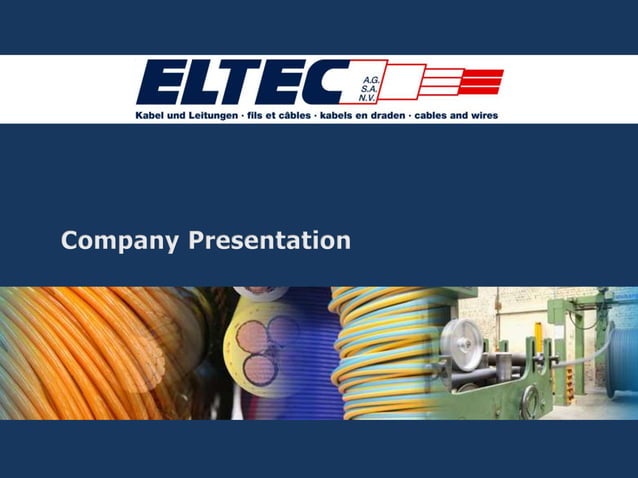 ELTEC A.G. S.A. N.V.
Kabel und Leitungen · fils et câbles · kabels en draden · cables and wires

Company Presentation